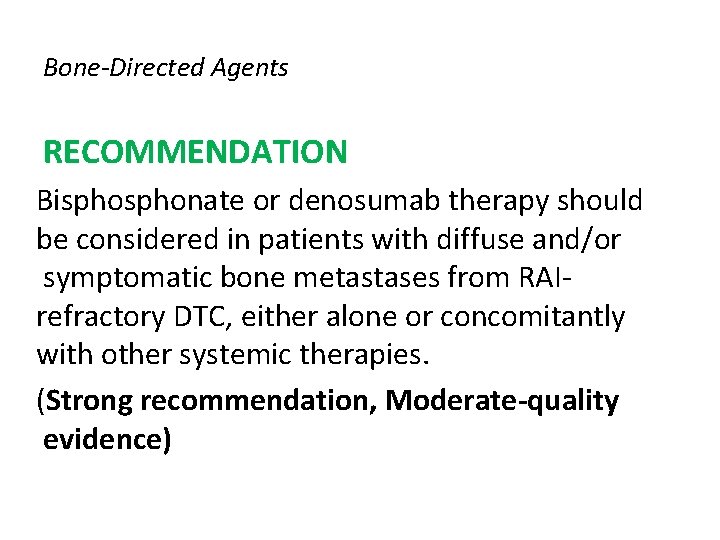 Bone-Directed Agents

RECOMMENDATION

Bisphosphonate or denosumab therapy should be considered in patients with diffuse and/or symptomatic bone metastases from RAI-refractory DTC, either alone or concomitantly with other systemic therapies.

(Strong recommendation, Moderate-quality evidence)